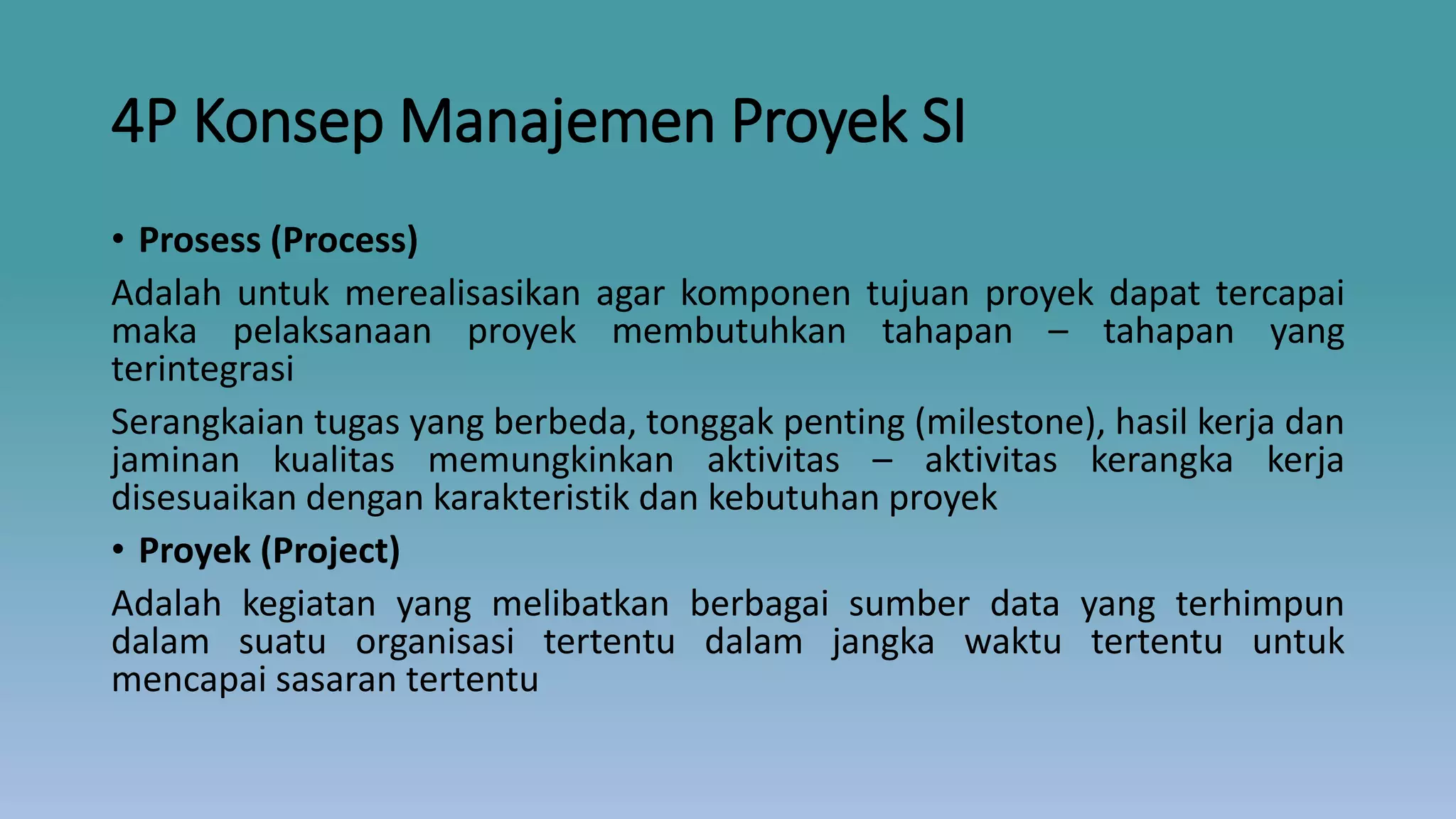 4P Konsep Manajemen Proyek SI

• Prosess (Process)

Adalah untuk merealisasikan agar komponen tujuan proyek dapat tercapai maka pelaksanaan proyek membutuhkan tahapan – tahapan yang terintegrasi

Serangkaian tugas yang berbeda, tonggak penting (milestone), hasil kerja dan jaminan kualitas memungkinkan aktivitas – aktivitas kerangka kerja disesuaikan dengan karakteristik dan kebutuhan proyek

• Proyek (Project)

Adalah kegiatan yang melibatkan berbagai sumber data yang terhimpun dalam suatu organisasi tertentu dalam jangka waktu tertentu untuk mencapai sasaran tertentu